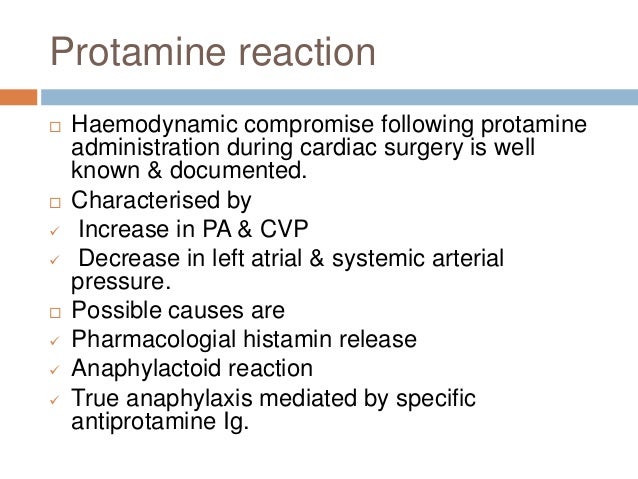 Protamine reaction

□ Haemodynamic compromise following protamine administration during cardiac surgery is well known & documented.

□ Characterised by

✓ Increase in PA & CVP

✓ Decrease in left atrial & systemic arterial pressure.

□ Possible causes are

✓ Pharmacologial histamin release

✓ Anaphylactoid reaction

✓ True anaphylaxis mediated by specific antiprotamine Ig.